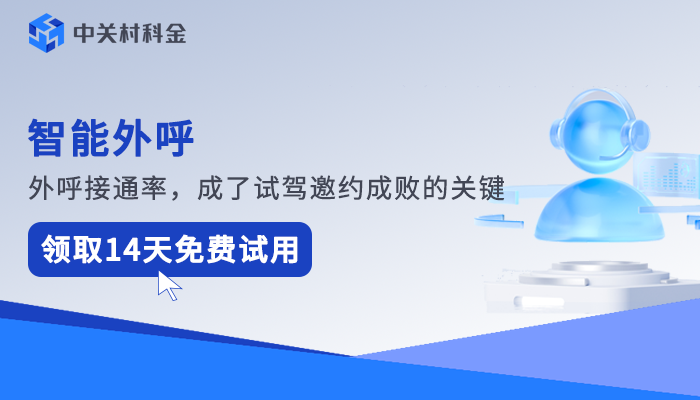 中关村科金

智能外呼

外呼接通率，成了试驾邀约成败的关键

领取14天免费试用